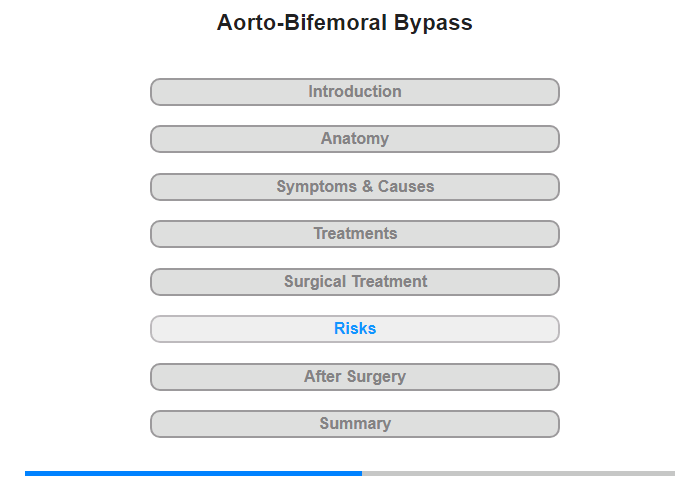 Aorto-Bifemoral Bypass

Introduction

Anatomy

Symptoms & Causes

Treatments

Surgical Treatment

Risks

After Surgery

Summary